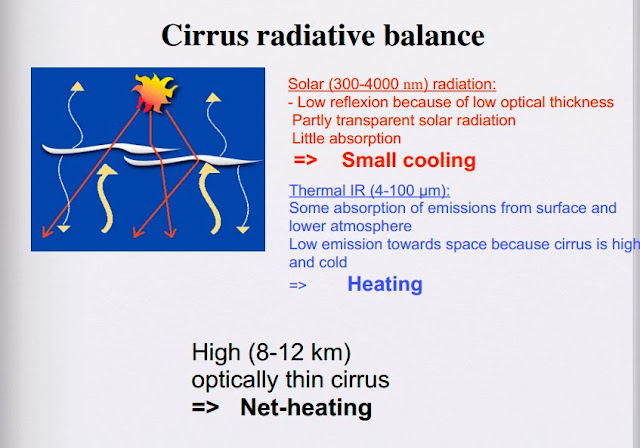 Cirrus radiative balance

Solar (300-4000 nm) radiation:
- Low reflexion because of low optical thickness
Partly transparent solar radiation
Little absorption
=> Small cooling

Thermal IR (4-100 µm):
Some absorption of emissions from surface and lower atmosphere
Low emission towards space because cirrus is high and cold
=> Heating

High (8-12 km)
optically thin cirrus
=> Net-heating